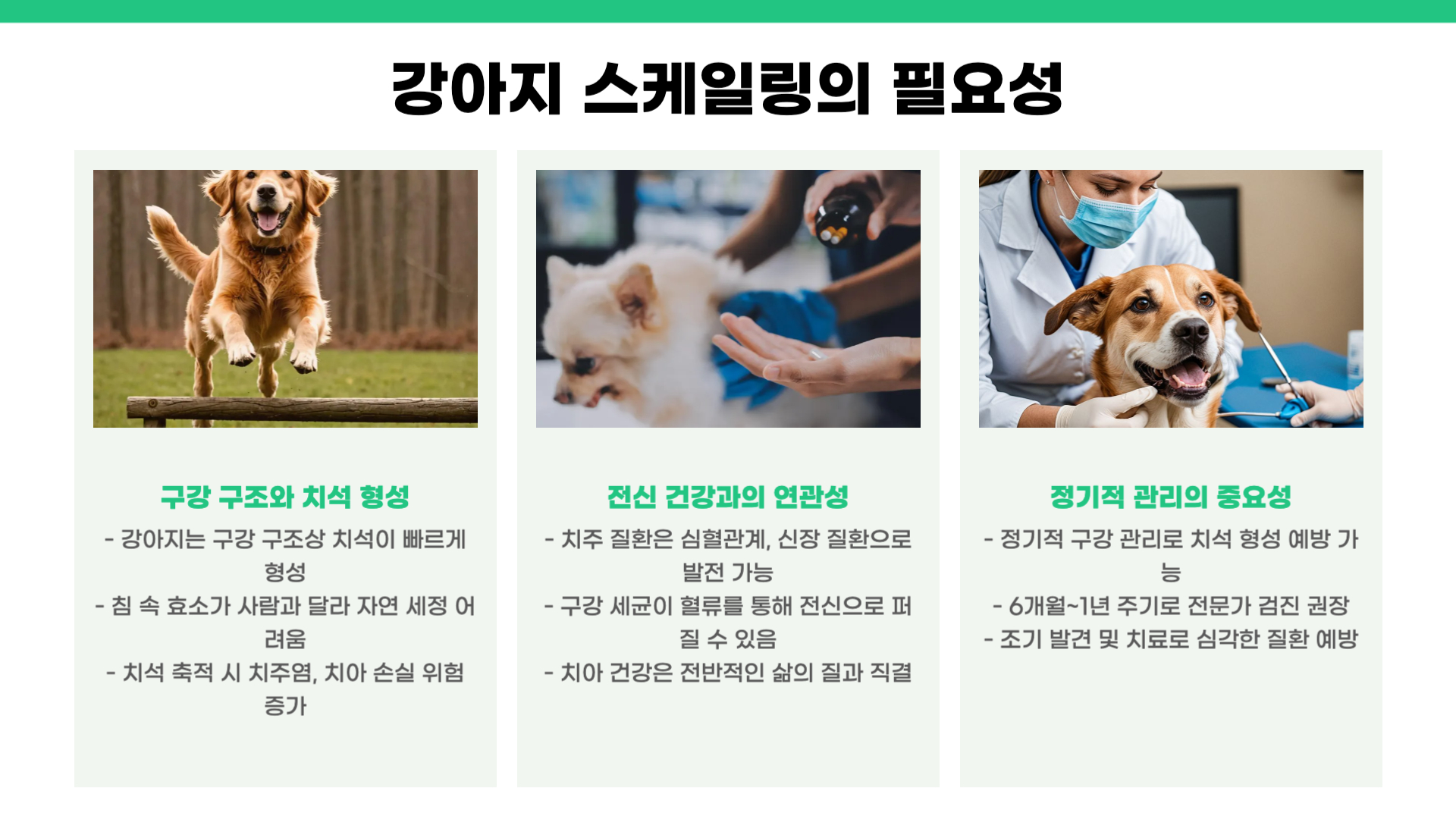 강아지 스케일링의 필요성

구강 구조와 치석 형성

- 강아지는 구강 구조상 치석이 빠르게 형성
- 침 속 효소가 사람과 달라 자연 세정 어려움
- 치석 축적 시 치주염, 치아 손실 위험 증가

전신 건강과의 연관성

- 치주 질환은 심혈관계, 신장 질환으로 발전 가능
- 구강 세균이 혈류를 통해 전신으로 퍼질 수 있음
- 치아 건강은 전반적인 삶의 질과 직결

정기적 관리의 중요성

- 정기적 구강 관리로 치석 형성 예방 가능
- 6개월~1년 주기로 전문가 검진 권장
- 조기 발견 및 치료로 심각한 질환 예방